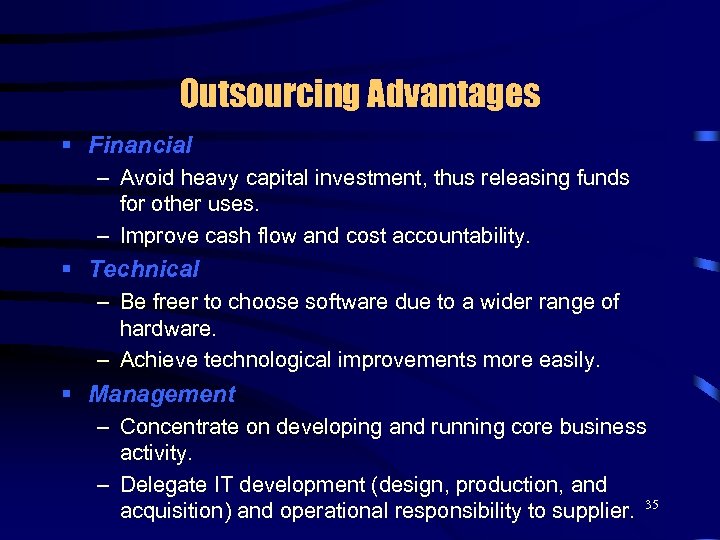 Outsourcing Advantages

▪ Financial

– Avoid heavy capital investment, thus releasing funds for other uses.

– Improve cash flow and cost accountability.

▪ Technical

– Be freer to choose software due to a wider range of hardware.

– Achieve technological improvements more easily.

▪ Management

– Concentrate on developing and running core business activity.

– Delegate IT development (design, production, and acquisition) and operational responsibility to supplier.

35